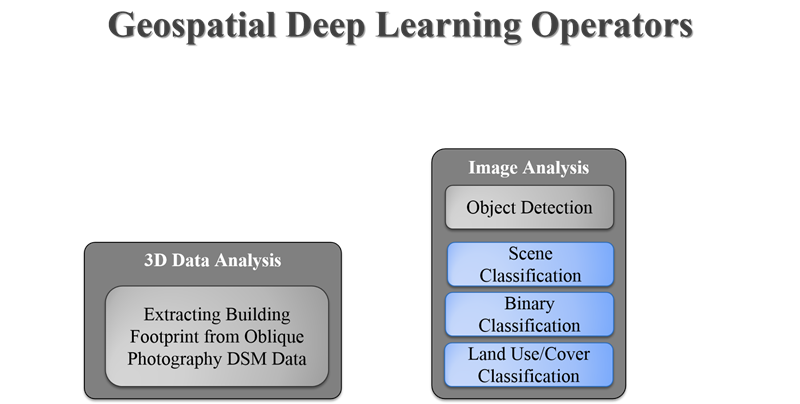 Geospatial Deep Learning Operators

3D Data Analysis

Extracting Building Footprint from Oblique Photography DSM Data

Image Analysis

Object Detection

Scene Classification

Binary Classification

Land Use/Cover Classification